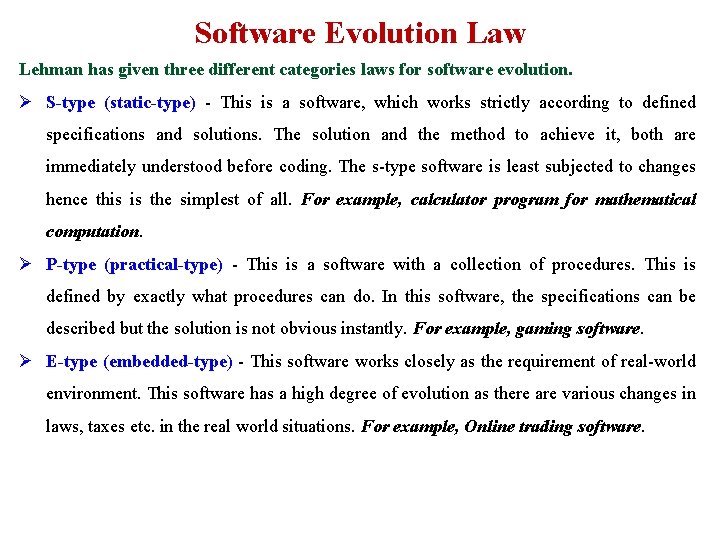 Software Evolution Law

Lehman has given three different categories laws for software evolution.

➢ S-type (static-type) - This is a software, which works strictly according to defined specifications and solutions. The solution and the method to achieve it, both are immediately understood before coding. The s-type software is least subjected to changes hence this is the simplest of all. For example, calculator program for mathematical computation.

➢ P-type (practical-type) - This is a software with a collection of procedures. This is defined by exactly what procedures can do. In this software, the specifications can be described but the solution is not obvious instantly. For example, gaming software.

➢ E-type (embedded-type) - This software works closely as the requirement of real-world environment. This software has a high degree of evolution as there are various changes in laws, taxes etc. in the real world situations. For example, Online trading software.